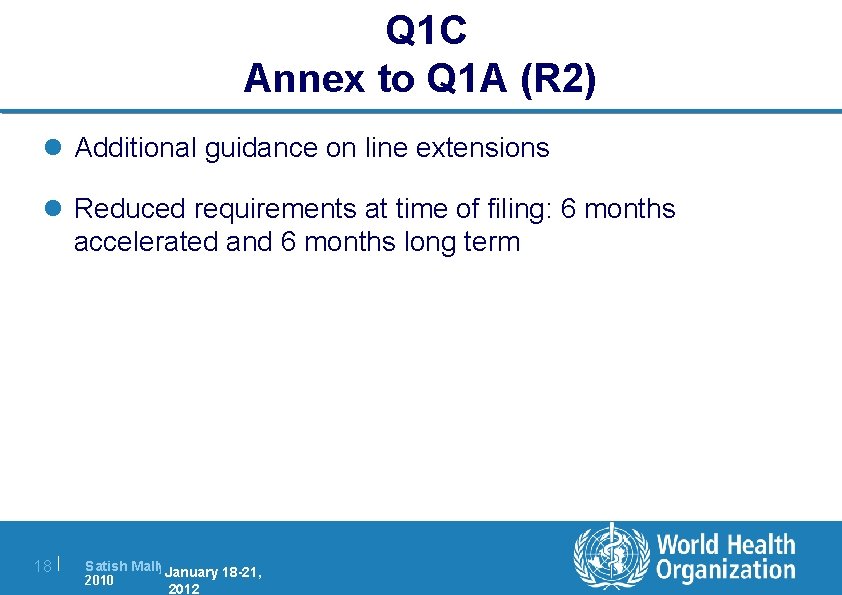 Q1C
Annex to Q1A (R2)

Additional guidance on line extensions

Reduced requirements at time of filing: 6 months accelerated and 6 months long term

18 | Satish Mall 2010 January 18-21, 2012

World Health Organization